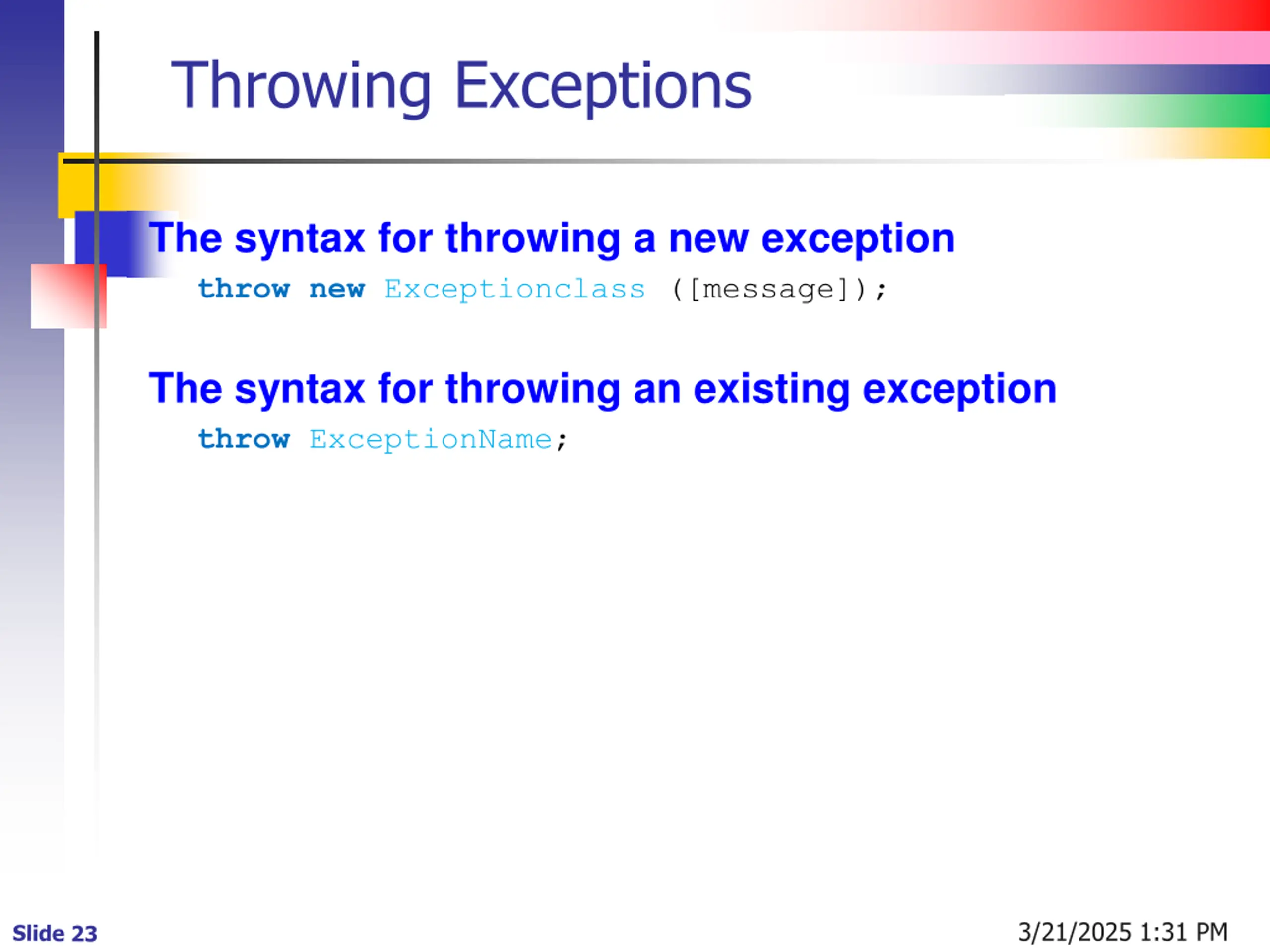 Throwing Exceptions

The syntax for throwing a new exception

throw new Exceptionclass ([message]);

The syntax for throwing an existing exception

throw ExceptionName;

Slide 23

3/21/2025 1:31 PM